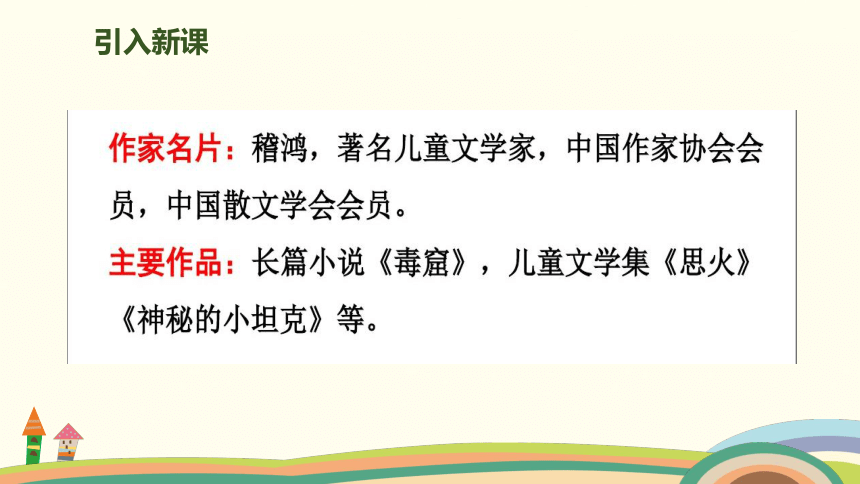 引入新课

作家名片：稽鸿，著名儿童文学家，中国作家协会会员，中国散文学会会员。

主要作品：长篇小说《毒窟》，儿童文学集《思火》《神秘的小坦克》等。